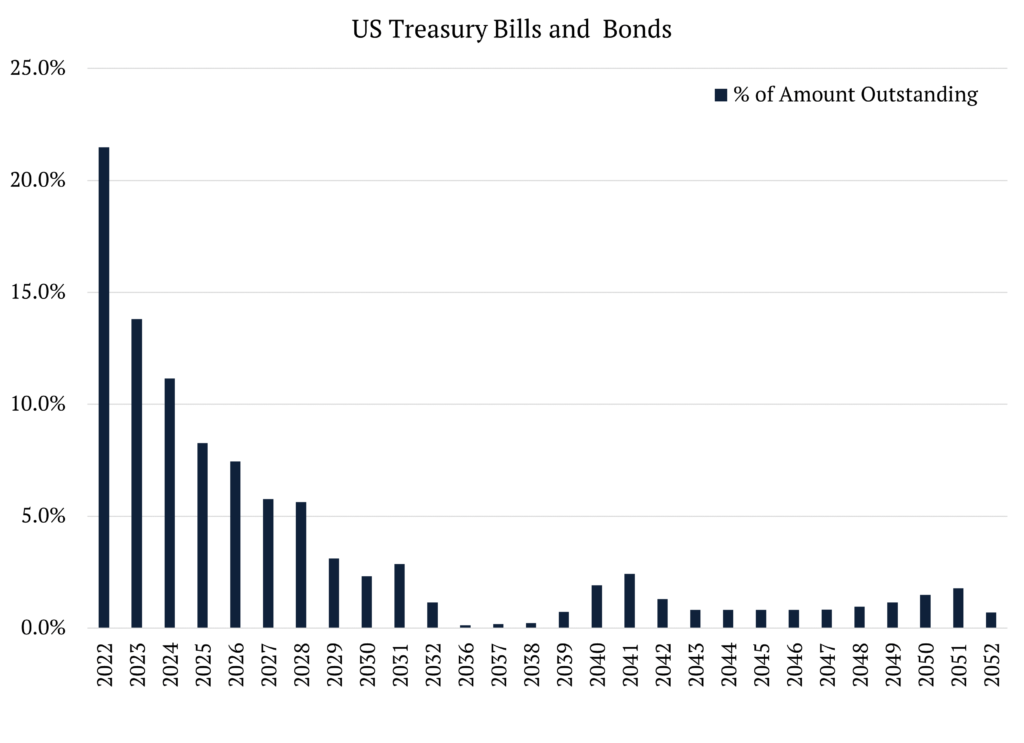 US Treasury Bills and Bonds

% of Amount Outstanding

25.0%
20.0%
15.0%
10.0%
5.0%
0.0%

2022
2023
2024
2025
2026
2027
2028
2029
2030
2031
2032
2036
2037
2038
2039
2040
2041
2042
2043
2044
2045
2046
2047
2048
2049
2050
2051
2052